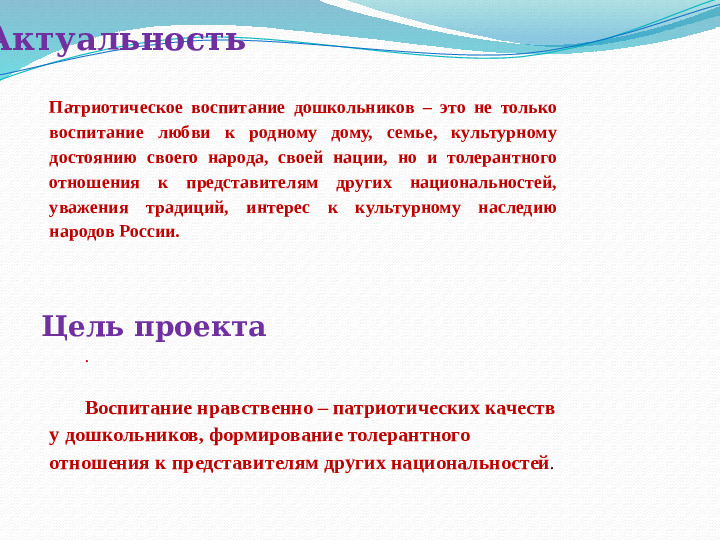 Актуальность

Патриотическое воспитание дошкольников – это не только воспитание любви к родному дому, семье, культурному достоянию своего народа, своей нации, но и толерантного отношения к представителям других национальностей, уважения традиций, интерес к культурному наследию народов России.

Цель проекта

.

Воспитание нравственно – патриотических качеств у дошкольников, формирование толерантного отношения к представителям других национальностей.